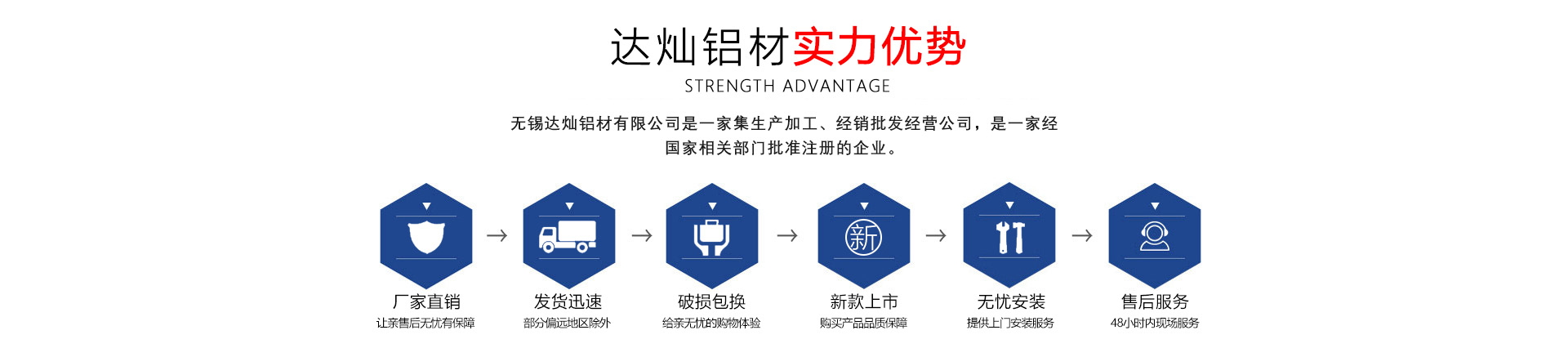 达灿铝材实力优势
STRENGTH ADVANTAGE

无锡达灿铝材有限公司是一家集生产加工、经销批发经营公司，是一家经国家相关部门批准注册的企业。

新

厂家直销
让亲售后无忧有保障

发货迅速
部分偏远地区除外

破损包换
给亲无忧的购物体验

新款上市
购买产品品质保障

无忧安装
提供上门安装服务

售后服务
48小时内现场服务